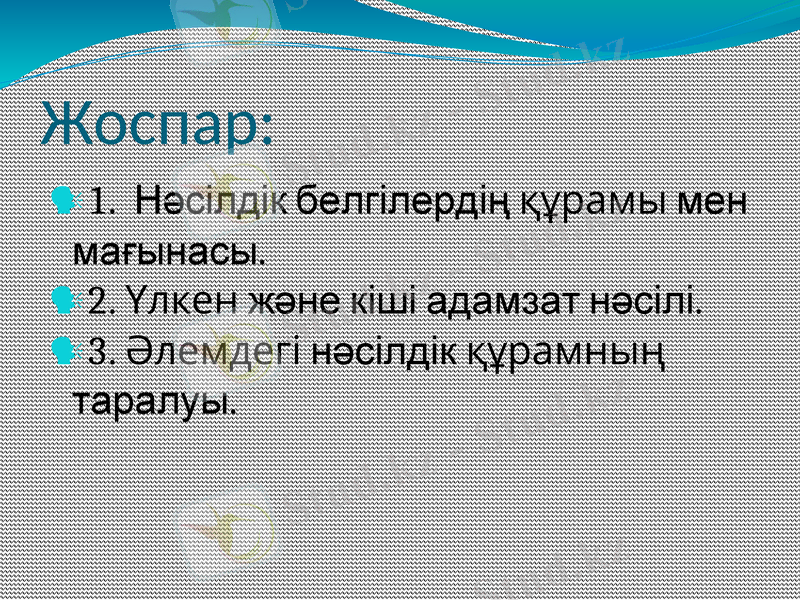 Жоспар:

1. Нәсілдік белгілердің құрамы мен мағынасы.

2. Үлкен және кіші адамзат нәсілі.

3. Әлемдегі нәсілдік құрамның таралуы.